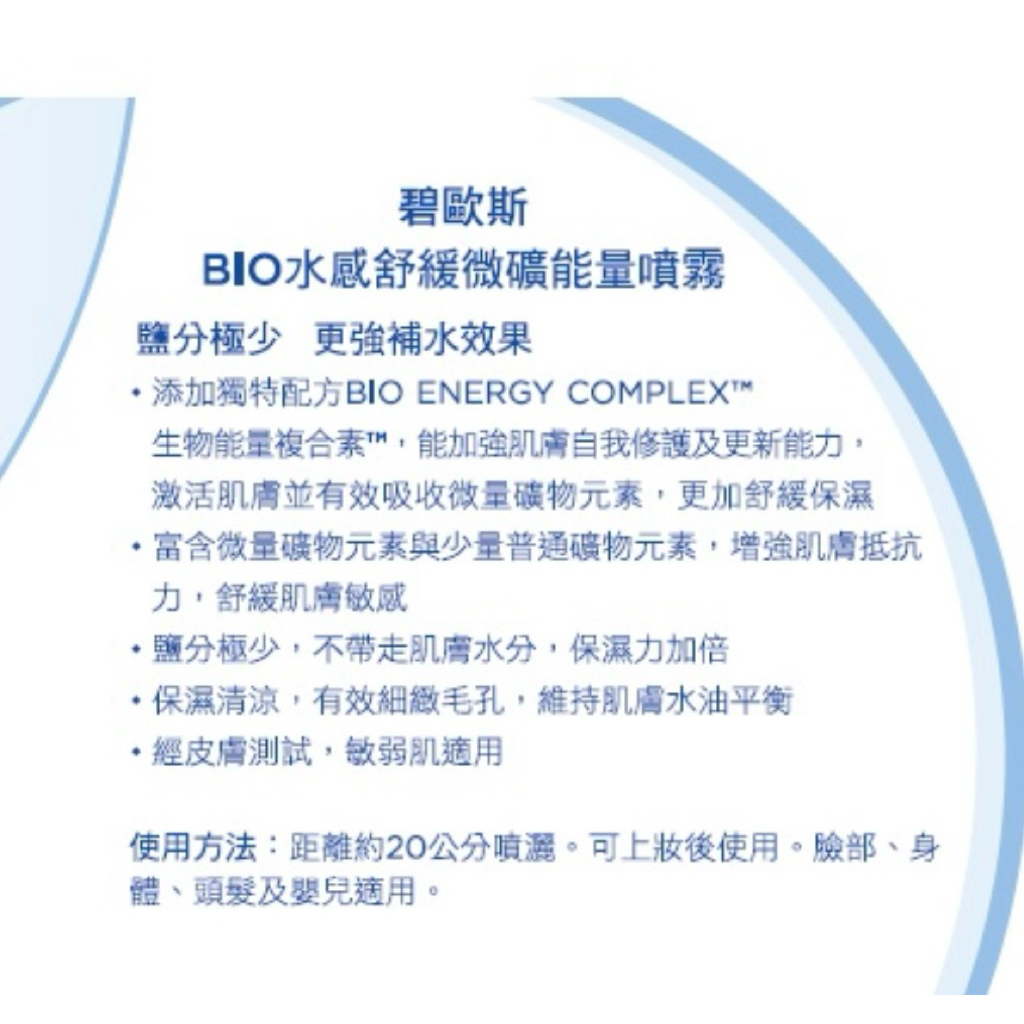 碧歐斯
BIO水感舒緩微礦能量噴霧

鹽分極少　更強補水效果

• 添加獨特配方BIO ENERGY COMPLEX™ 生物能量複合素™，能加強肌膚自我修護及更新能力，激活肌膚並有效吸收微量礦物元素，更加舒緩保濕
• 富含微量礦物元素與少量普通礦物元素，增強肌膚抵抗力，舒緩肌膚敏感
• 鹽分極少，不帶走肌膚水分，保濕力加倍
• 保濕清涼，有效細緻毛孔，維持肌膚水油平衡
• 經皮膚測試，敏弱肌適用

使用方法：距離約20公分噴灑。可上妝後使用。臉部、身體、頭髮及嬰兒適用。